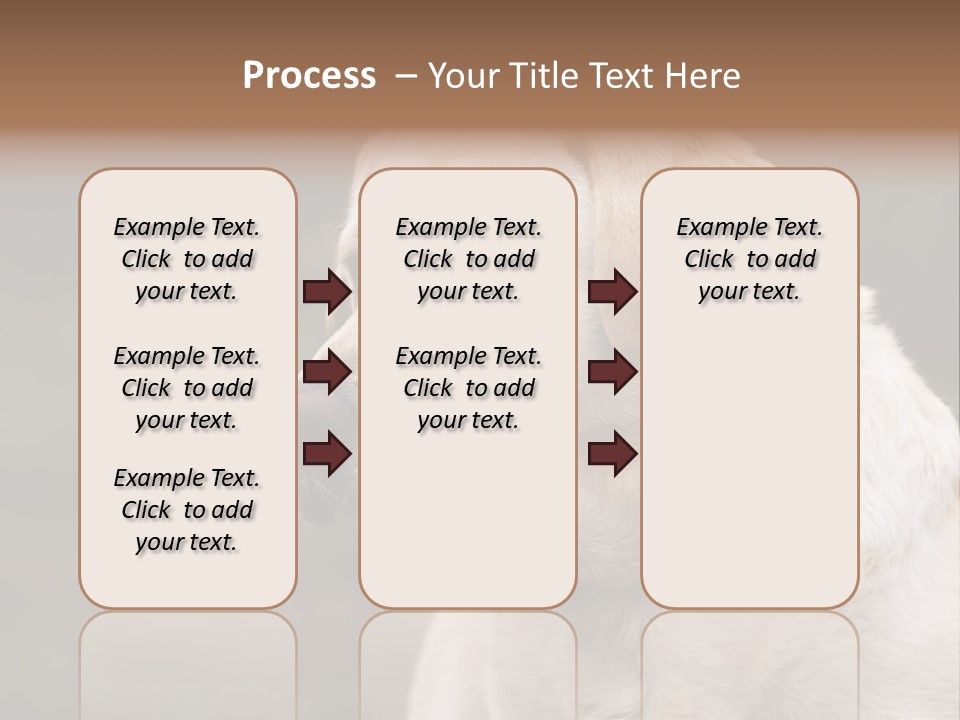 Process – Your Title Text Here

Example Text. Click to add your text.

Example Text. Click to add your text.

Example Text. Click to add your text.

Example Text. Click to add your text.

Example Text. Click to add your text.

Example Text. Click to add your text.